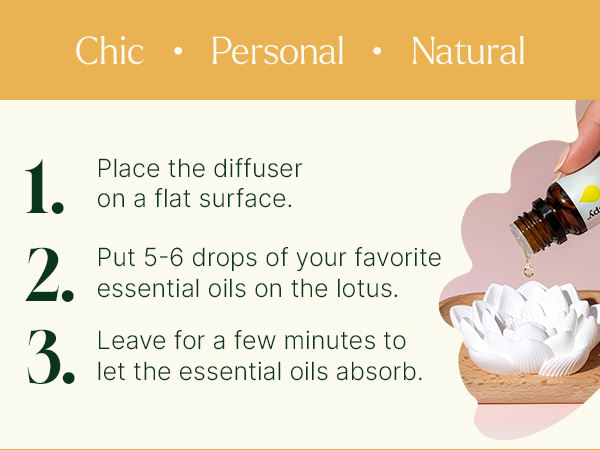 Chic • Personal • Natural

1. Place the diffuser on a flat surface.

2. Put 5-6 drops of your favorite essential oils on the lotus.

3. Leave for a few minutes to let the essential oils absorb.